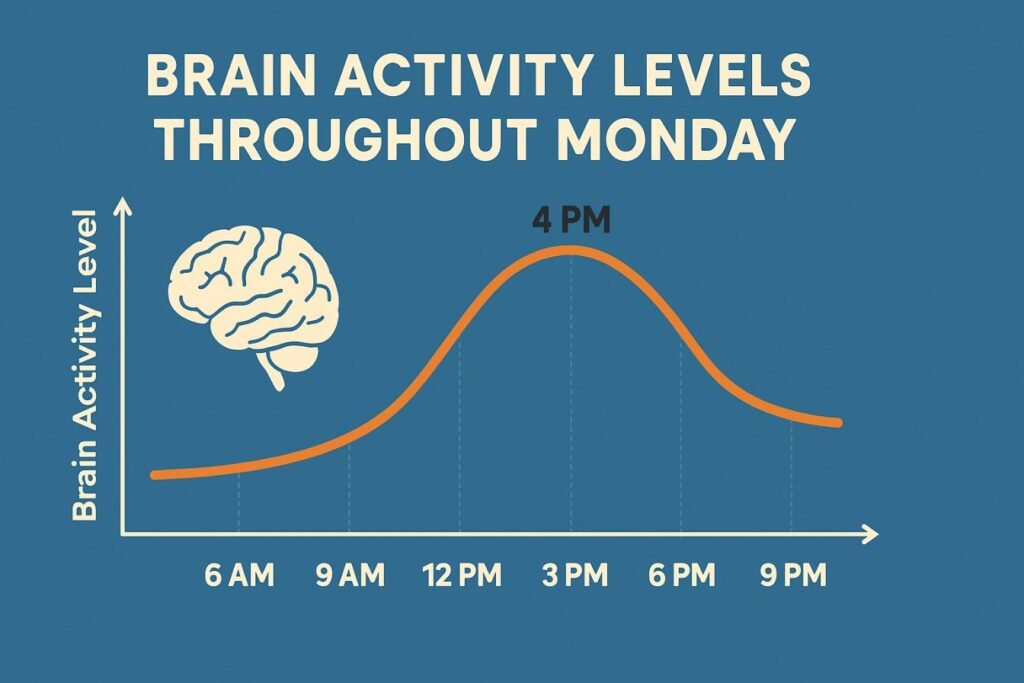 BRAIN ACTIVITY LEVELS THROUGHOUT MONDAY

Brain Activity Level

4 PM

6 AM 9 AM 12 PM 3 PM 6 PM 9 PM